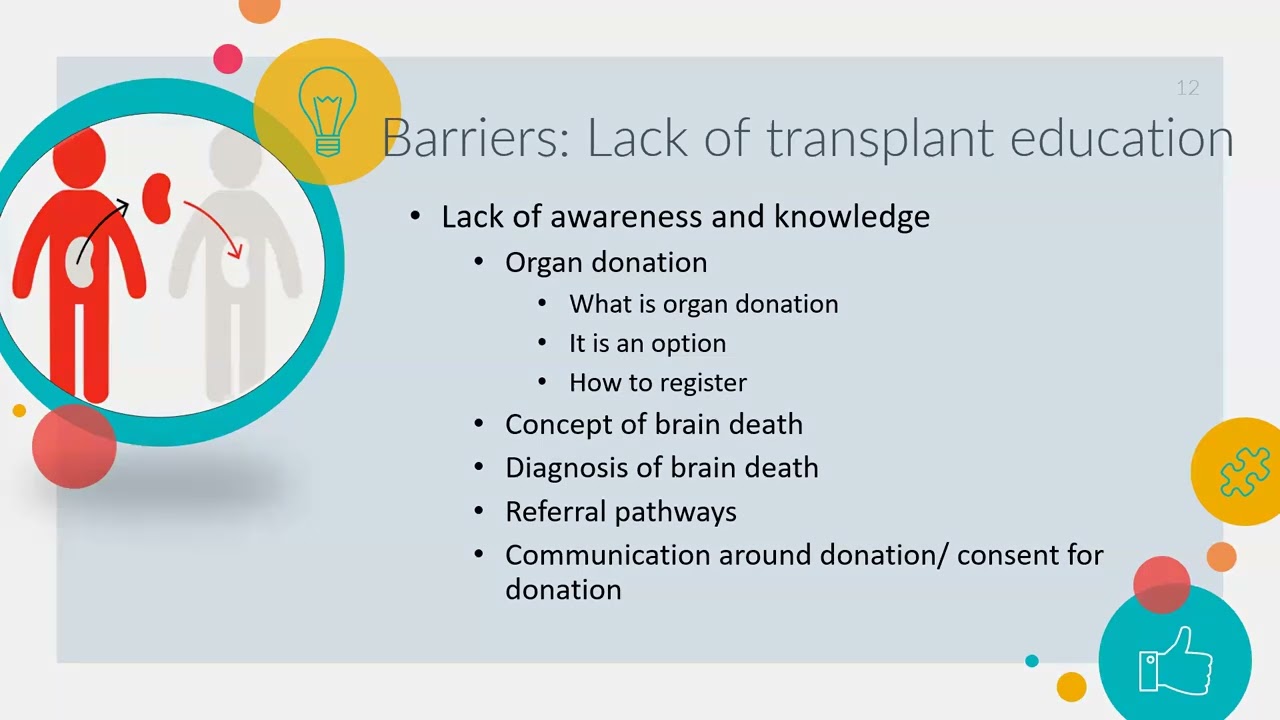 12

Barriers: Lack of transplant education

• Lack of awareness and knowledge
  • Organ donation
    • What is organ donation
    • It is an option
    • How to register
  • Concept of brain death
  • Diagnosis of brain death
  • Referral pathways
  • Communication around donation/ consent for donation